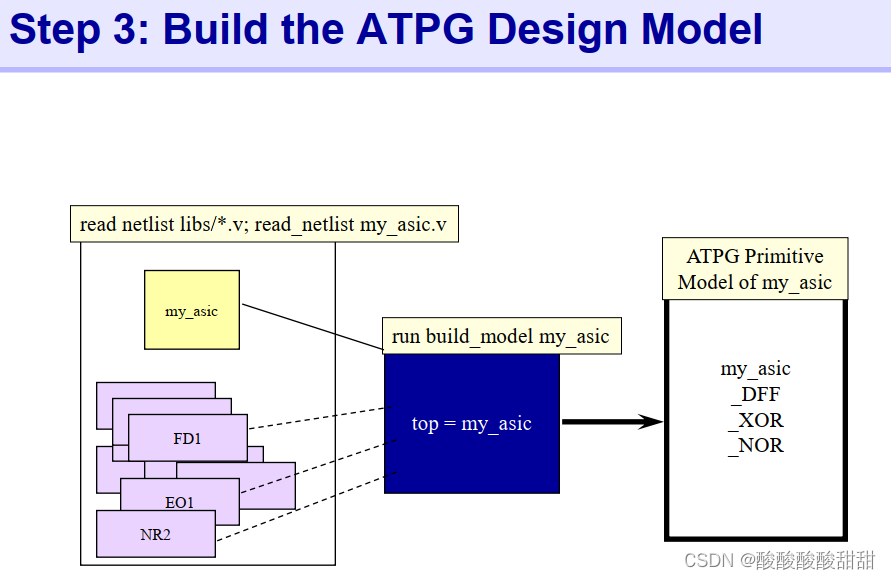 Step 3: Build the ATPG Design Model

read netlist libs/*.v; read_netlist my_asic.v

my_asic

FD1

EO1

NR2

run build_model my_asic

top = my_asic

ATPG Primitive Model of my_asic

my_asic
_DFF
_XOR
_NOR

CSDN @酸酸酸酸甜甜